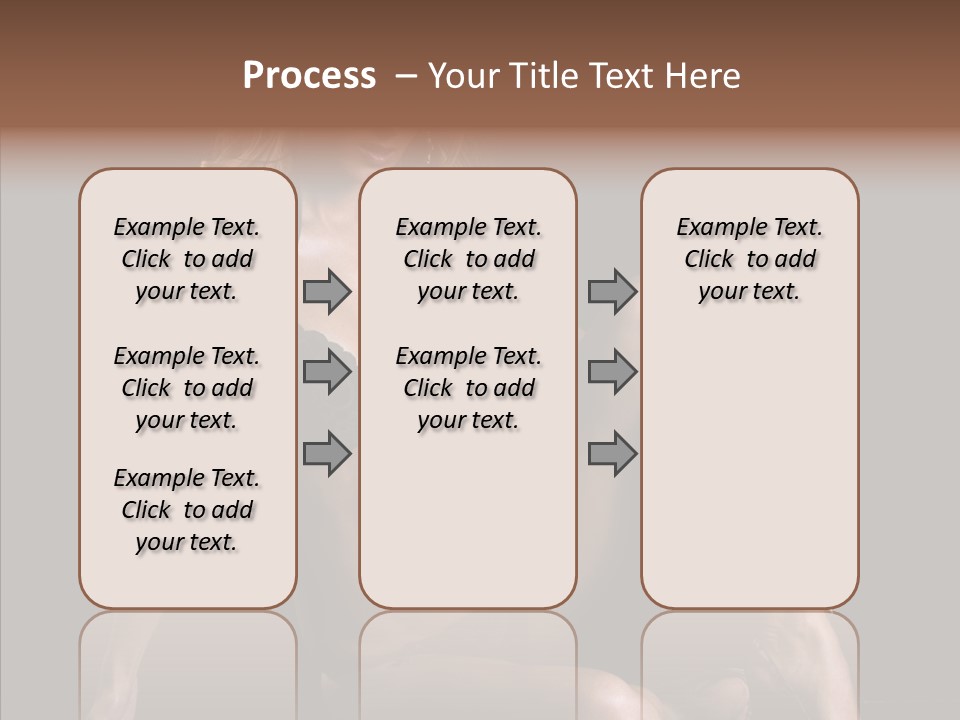 Process – Your Title Text Here

Example Text. Click to add your text.

Example Text. Click to add your text.

Example Text. Click to add your text.

Example Text. Click to add your text.

Example Text. Click to add your text.

Example Text. Click to add your text.